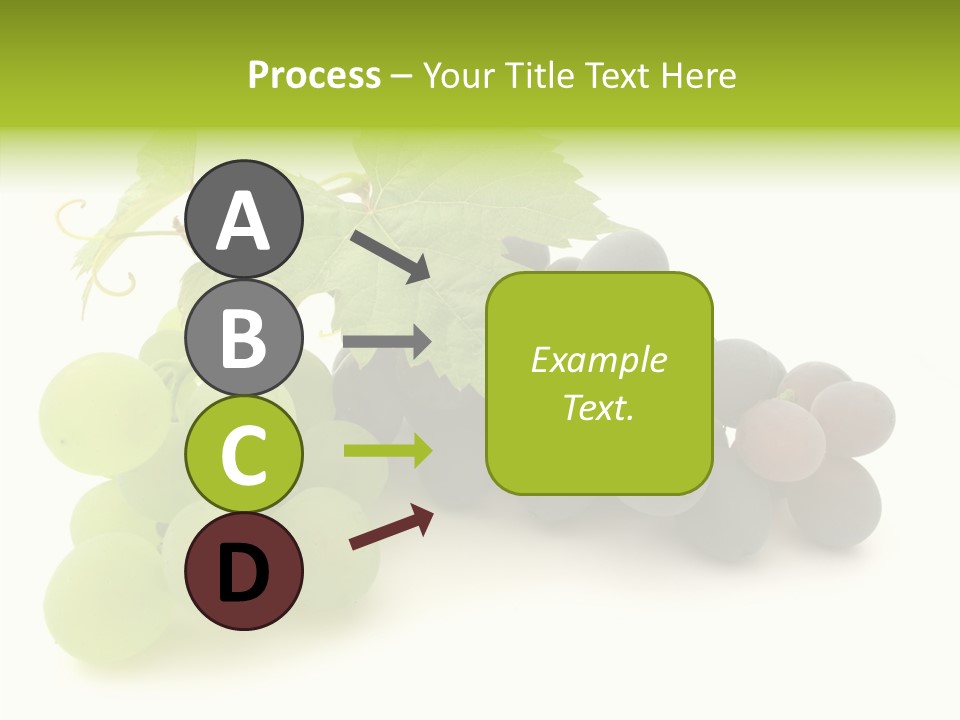 Process – Your Title Text Here

A

B

C

D

Example Text.